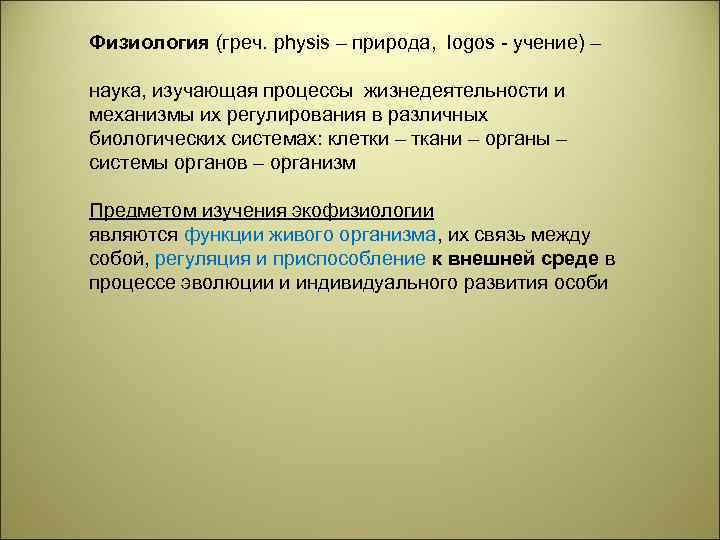 Физиология (греч. physis – природа, logos - учение) –

наука, изучающая процессы жизнедеятельности и механизмы их регулирования в различных биологических системах: клетки – ткани – органы – системы органов – организм

Предметом изучения экофизиологии являются функции живого организма, их связь между собой, регуляция и приспособление к внешней среде в процессе эволюции и индивидуального развития особи